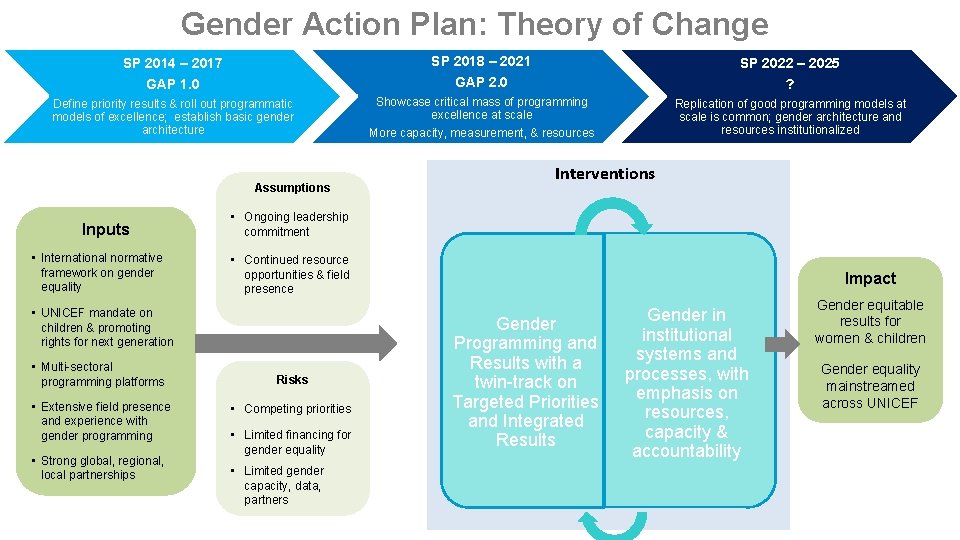 Gender Action Plan: Theory of Change

SP 2014 – 2017
GAP 1.0
Define priority results & roll out programmatic models of excellence; establish basic gender architecture

SP 2018 – 2021
GAP 2.0
Showcase critical mass of programming excellence at scale
More capacity, measurement, & resources

SP 2022 – 2025
?
Replication of good programming models at scale is common; gender architecture and resources institutionalized

Inputs
• International normative framework on gender equality
• UNICEF mandate on children & promoting rights for next generation
• Multi-sectoral programming platforms
• Extensive field presence and experience with gender programming
• Strong global, regional, local partnerships

Assumptions
• Ongoing leadership commitment
• Continued resource opportunities & field presence

Risks
• Competing priorities
• Limited financing for gender equality
• Limited gender capacity, data, partners

Interventions
Gender Programming and Results with a twin-track on Targeted Priorities and Integrated Results
Gender in institutional systems and processes, with emphasis on resources, capacity & accountability

Impact
Gender equitable results for women & children
Gender equality mainstreamed across UNICEF